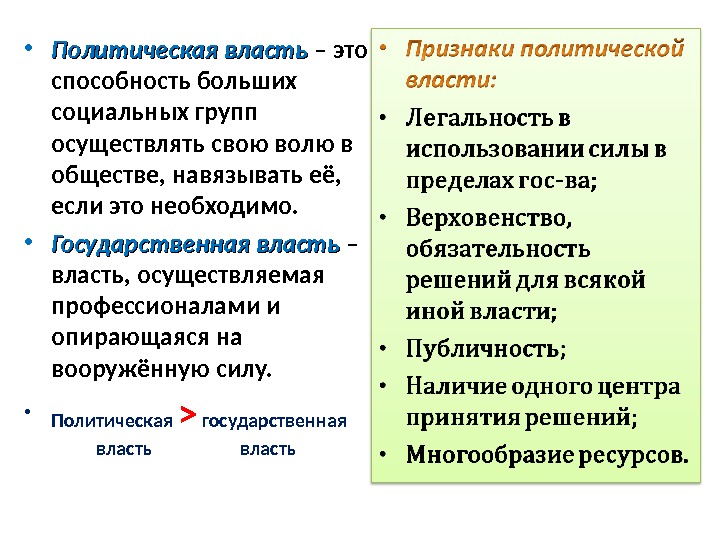 • Политическая власть – это способность больших социальных групп осуществлять свою волю в обществе, навязывать её, если это необходимо.

• Государственная власть – власть, осуществляемая профессионалами и опирающаяся на вооружённую силу.

• Политическая власть > государственная власть

• Признаки политической власти:

• Легальность в использовании силы в пределах гос-ва;

• Верховенство, обязательность решений для всякой иной власти;

• Публичность;

• Наличие одного центра принятия решений;

• Многообразие ресурсов.